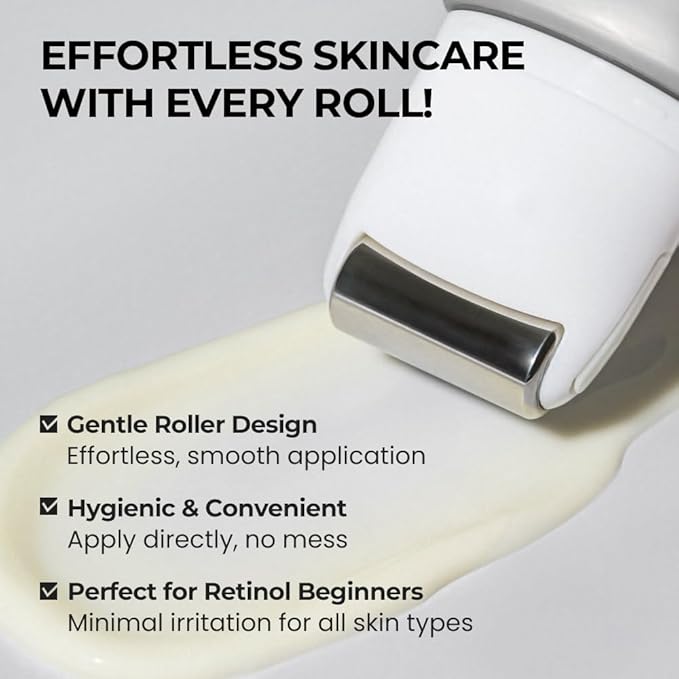 EFFORTLESS SKINCARE WITH EVERY ROLL!

☑ Gentle Roller Design
Effortless, smooth application

☑ Hygienic & Convenient
Apply directly, no mess

☑ Perfect for Retinol Beginners
Minimal irritation for all skin types